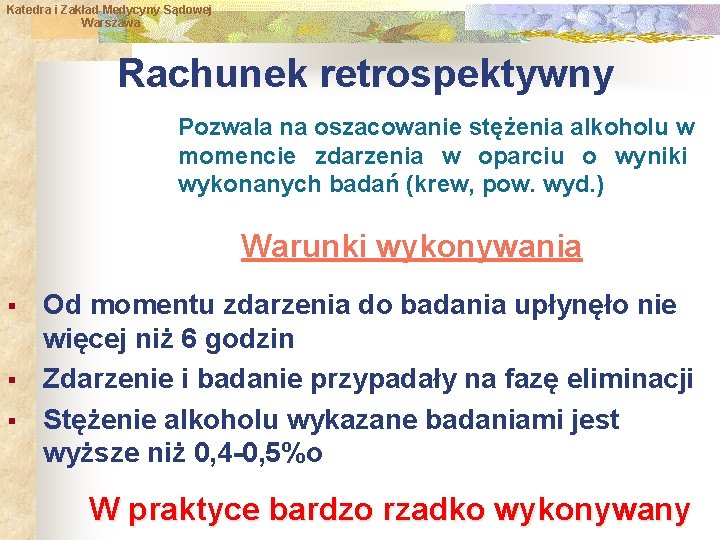 Katedra i Zakład Medycyny Sądowej
Warszawa

Rachunek retrospektywny

Pozwala na oszacowanie stężenia alkoholu w momencie zdarzenia w oparciu o wyniki wykonanych badań (krew, pow. wyd.)

Warunki wykonywania

▪ Od momentu zdarzenia do badania upłynęło nie więcej niż 6 godzin
▪ Zdarzenie i badanie przypadały na fazę eliminacji
▪ Stężenie alkoholu wykazane badaniami jest wyższe niż 0,4-0,5%o

W praktyce bardzo rzadko wykonywany